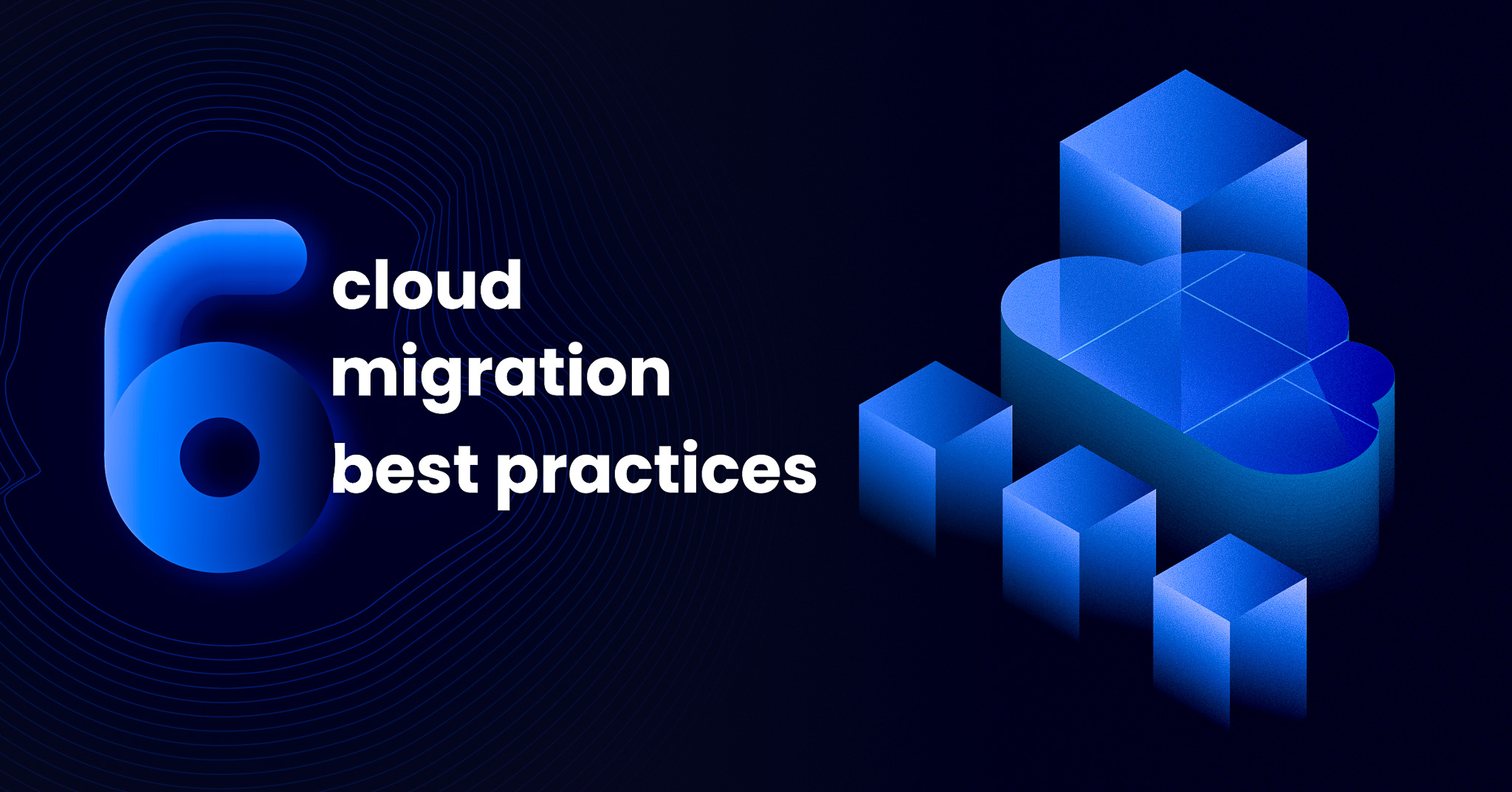 6 cloud migration best practices